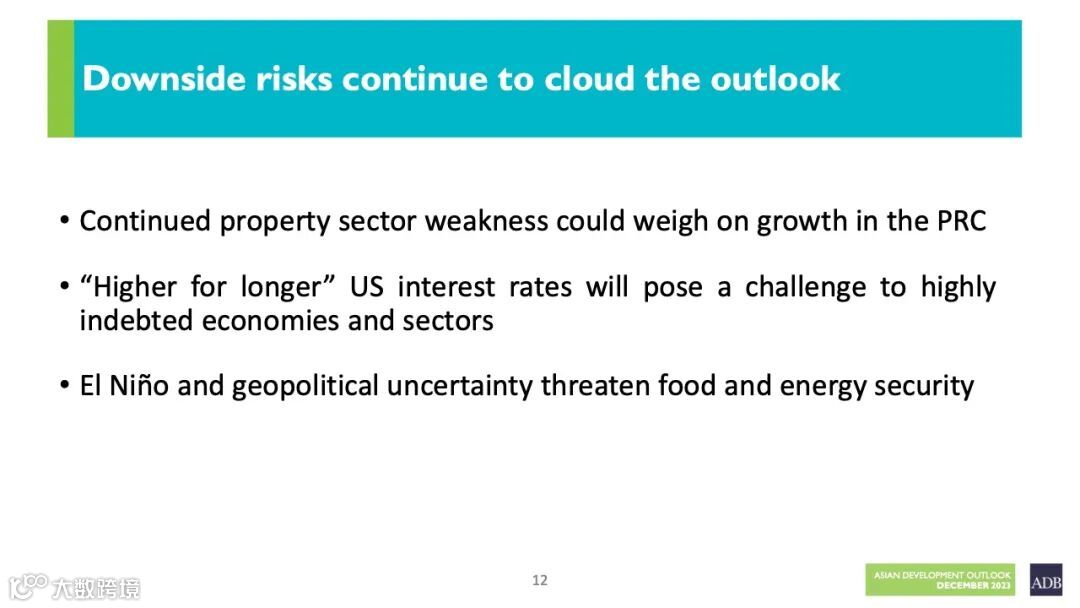 Downside risks continue to cloud the outlook

• Continued property sector weakness could weigh on growth in the PRC

• “Higher for longer” US interest rates will pose a challenge to highly indebted economies and sectors

• El Niño and geopolitical uncertainty threaten food and energy security

大数跨境

12

ASIAN DEVELOPMENT OUTLOOK
DECEMBER 2023

ADB